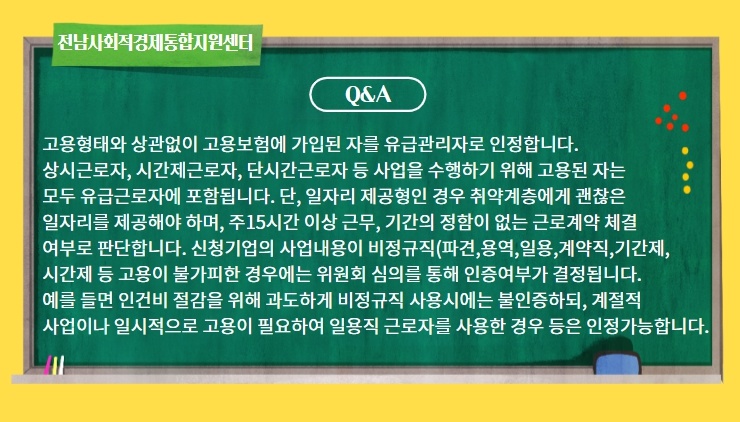 전남사회적경제통합지원센터

Q&A

고용형태와 상관없이 고용보험에 가입된 자를 유급관리자로 인정합니다. 상시근로자, 시간제근로자, 단시간근로자 등 사업을 수행하기 위해 고용된 자는 모두 유급근로자에 포함됩니다. 단, 일자리 제공형인 경우 취약계층에게 괜찮은 일자리를 제공해야 하며, 주15시간 이상 근무, 기간의 정함이 없는 근로계약 체결 여부로 판단합니다. 신청기업의 사업내용이 비정규직(파견,용역,일용,계약직,기간제, 시간제 등 고용이 불가피한 경우에는 위원회 심의를 통해 인증여부가 결정됩니다. 예를 들면 인건비 절감을 위해 과도하게 비정규직 사용시에는 불인증하되, 계절적 사업이나 일시적으로 고용이 필요하여 일용직 근로자를 사용한 경우 등은 인정가능합니다.